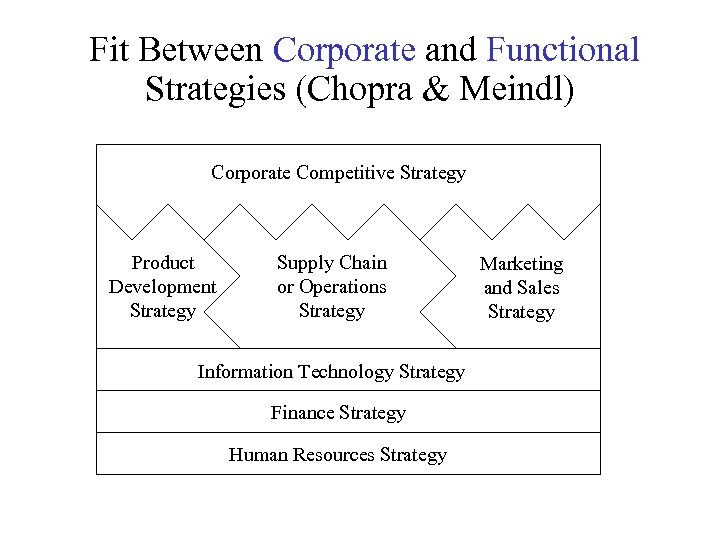 Fit Between Corporate and Functional Strategies (Chopra & Meindl)

Corporate Competitive Strategy

Product Development Strategy

Supply Chain or Operations Strategy

Marketing and Sales Strategy

Information Technology Strategy

Finance Strategy

Human Resources Strategy